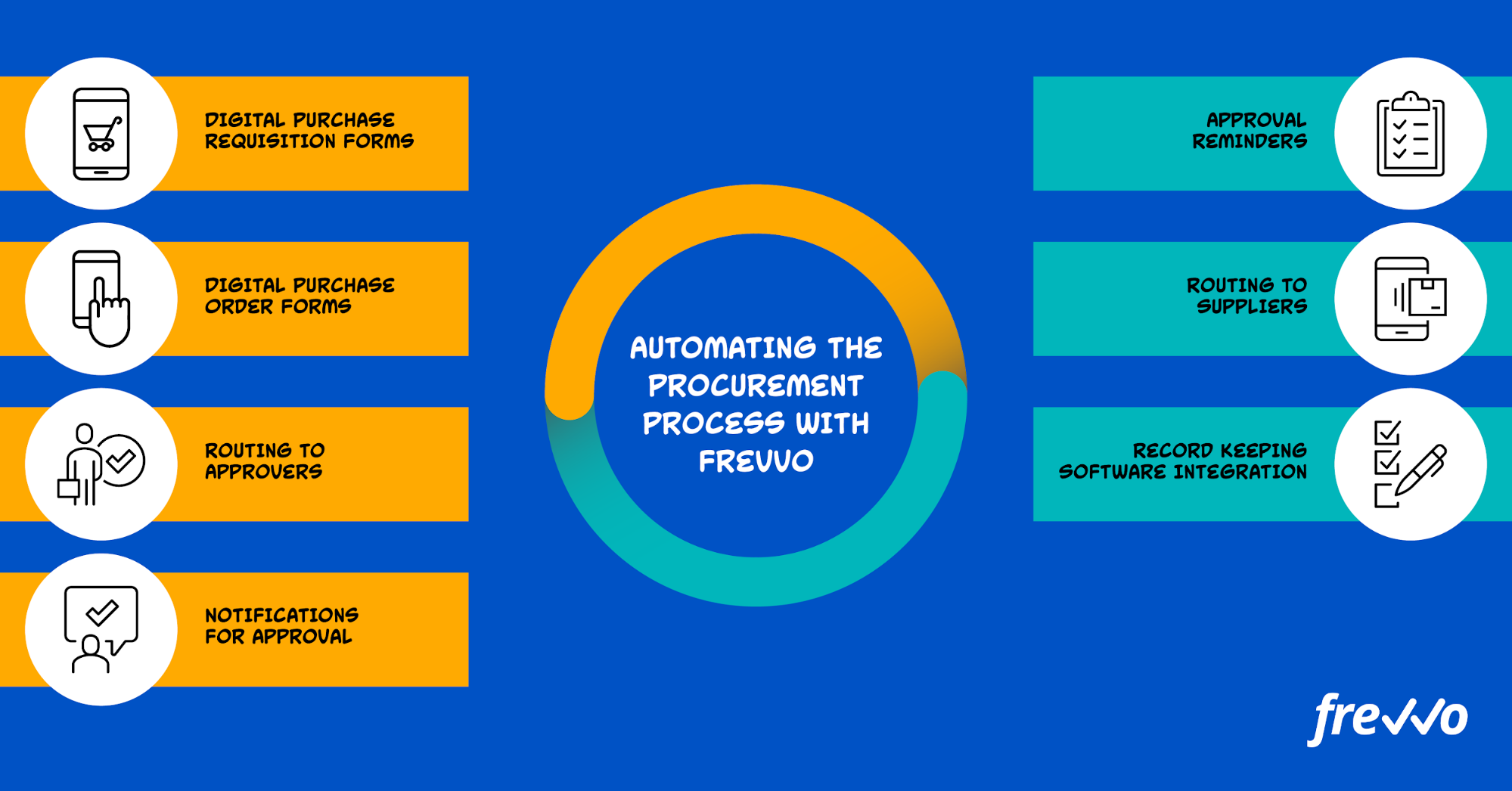 DIGITAL PURCHASE REQUISITION FORMS

DIGITAL PURCHASE ORDER FORMS

ROUTING TO APPROVERS

NOTIFICATIONS FOR APPROVAL

AUTOMATING THE PROCUREMENT PROCESS WITH FREVVO

APPROVAL REMINDERS

ROUTING TO SUPPLIERS

RECORD KEEPING SOFTWARE INTEGRATION

frevvo